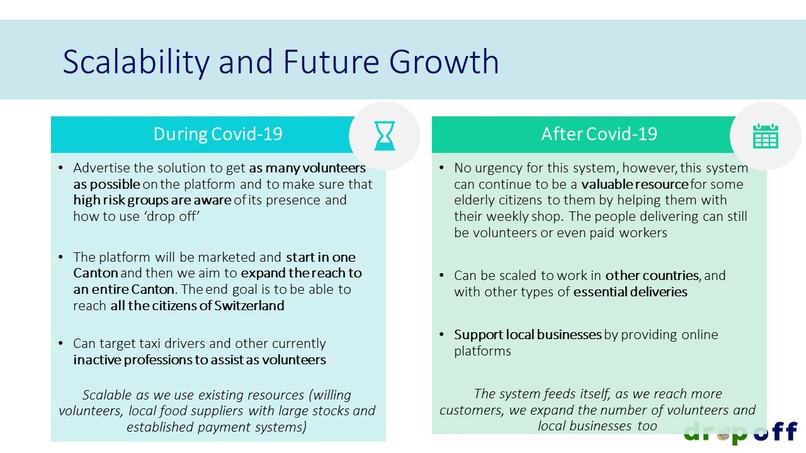 Scalability and Future Growth

During Covid-19

• Advertise the solution to get as many volunteers as possible on the platform and to make sure that high risk groups are aware of its presence and how to use 'drop off'

• The platform will be marketed and start in one Canton and then we aim to expand the reach to an entire Canton. The end goal is to be able to reach all the citizens of Switzerland

• Can target taxi drivers and other currently inactive professions to assist as volunteers

Scalable as we use existing resources (willing volunteers, local food suppliers with large stocks and established payment systems)

After Covid-19

• No urgency for this system, however, this system can continue to be a valuable resource for some elderly citizens to them by helping them with their weekly shop. The people delivering can still be volunteers or even paid workers

• Can be scaled to work in other countries, and with other types of essential deliveries

• Support local businesses by providing online platforms

The system feeds itself, as we reach more customers, we expand the number of volunteers and local businesses too

drop off